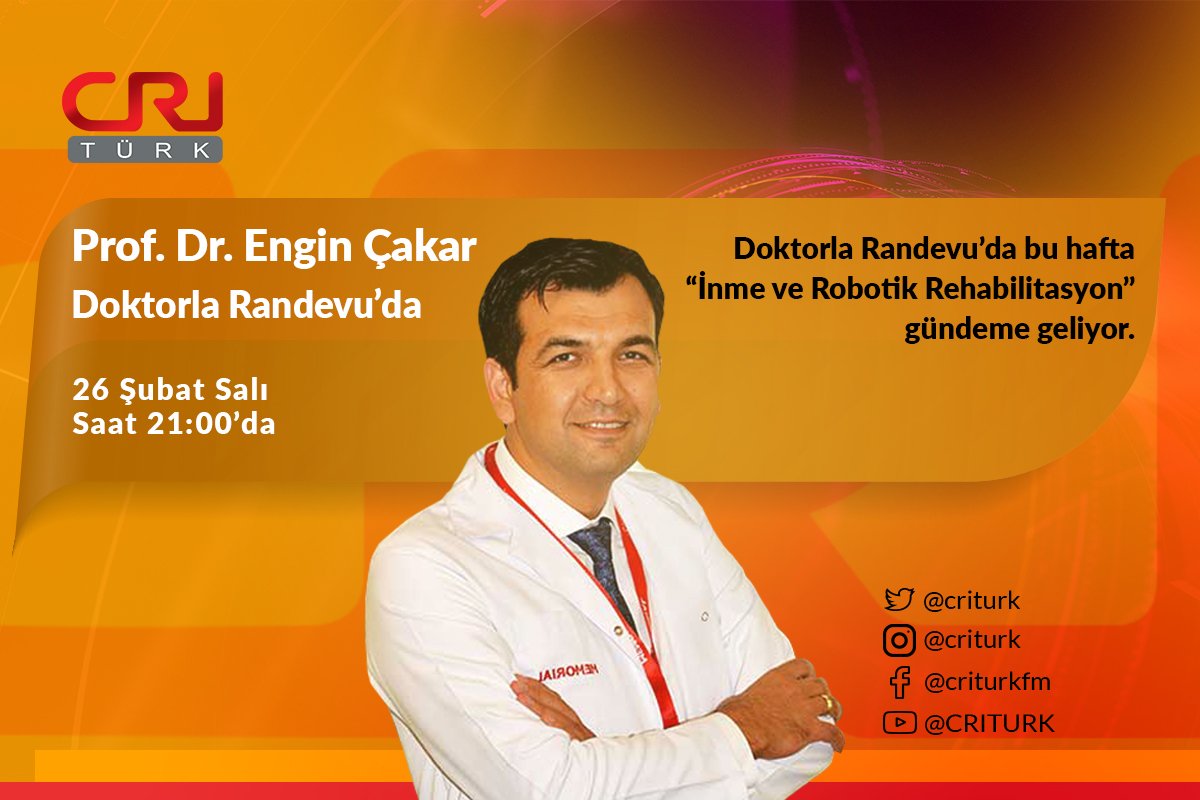 CRI
TÜRK

Prof. Dr. Engin Çakar
Doktorla Randevu'da

26 Şubat Salı
Saat 21:00'da

Doktorla Randevu'da bu hafta "İnme ve Robotik Rehabilitasyon" gündeme geliyor.

MEMORIAL

@criturk
@criturk
@criturkfm
@CRITURK